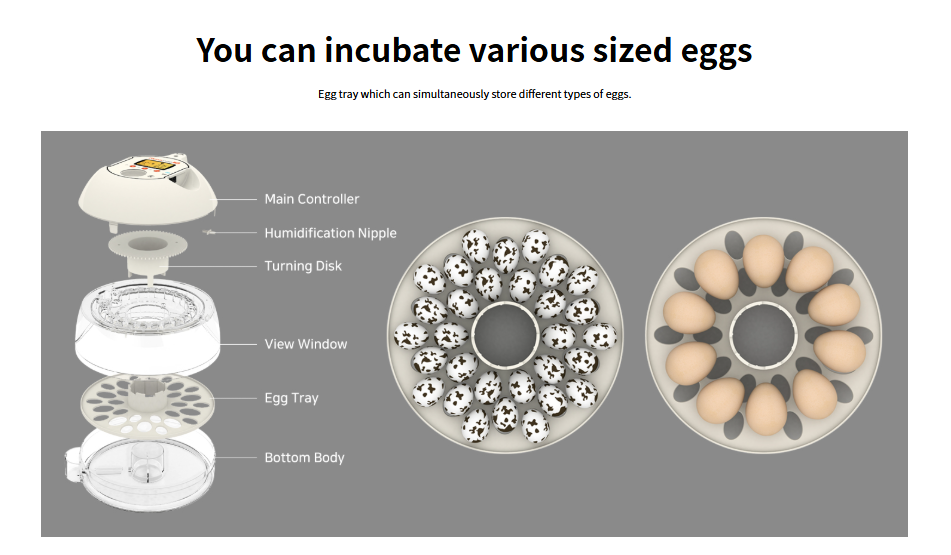 You can incubate various sized eggs

Egg tray which can simultaneously store different types of eggs.

Main Controller

Humidification Nipple

Turning Disk

View Window

Egg Tray

Bottom Body